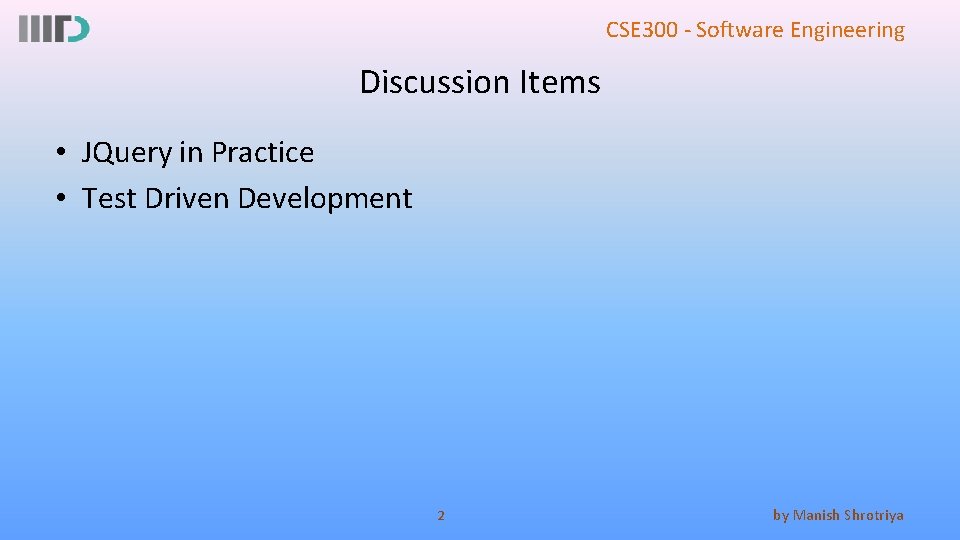 IIITD

CSE300 - Software Engineering

Discussion Items

• JQuery in Practice
• Test Driven Development

2

by Manish Shrotriya